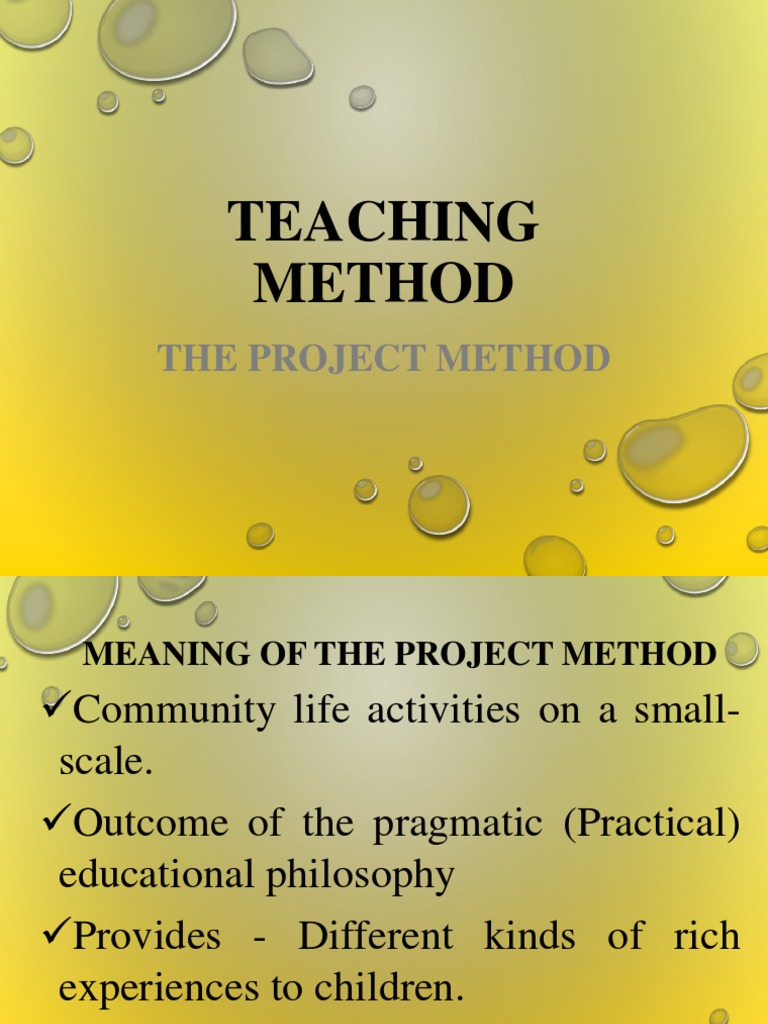 TEACHING METHOD

THE PROJECT METHOD

MEANING OF THE PROJECT METHOD

✓Community life activities on a small-scale.

✓Outcome of the pragmatic (Practical) educational philosophy

✓Provides - Different kinds of rich experiences to children.